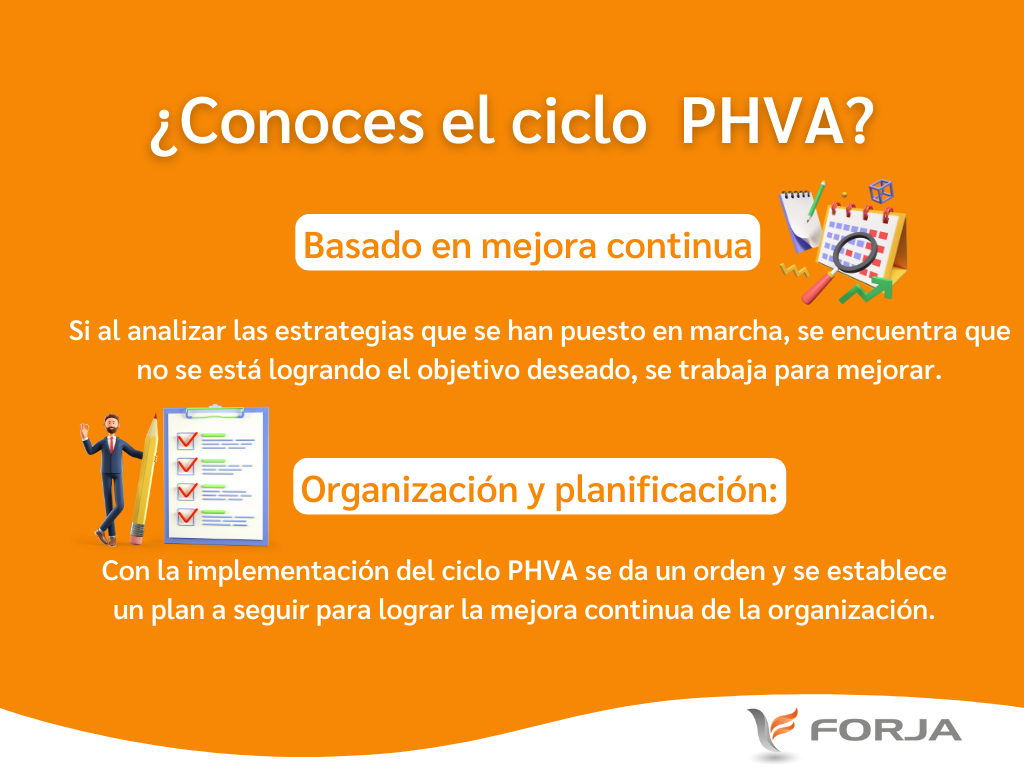 ¿Conoces el ciclo PHVA?

Basado en mejora continua

Si al analizar las estrategias que se han puesto en marcha, se encuentra que no se está logrando el objetivo deseado, se trabaja para mejorar.

Organización y planificación:

Con la implementación del ciclo PHVA se da un orden y se establece un plan a seguir para lograr la mejora continua de la organización.

FORJA